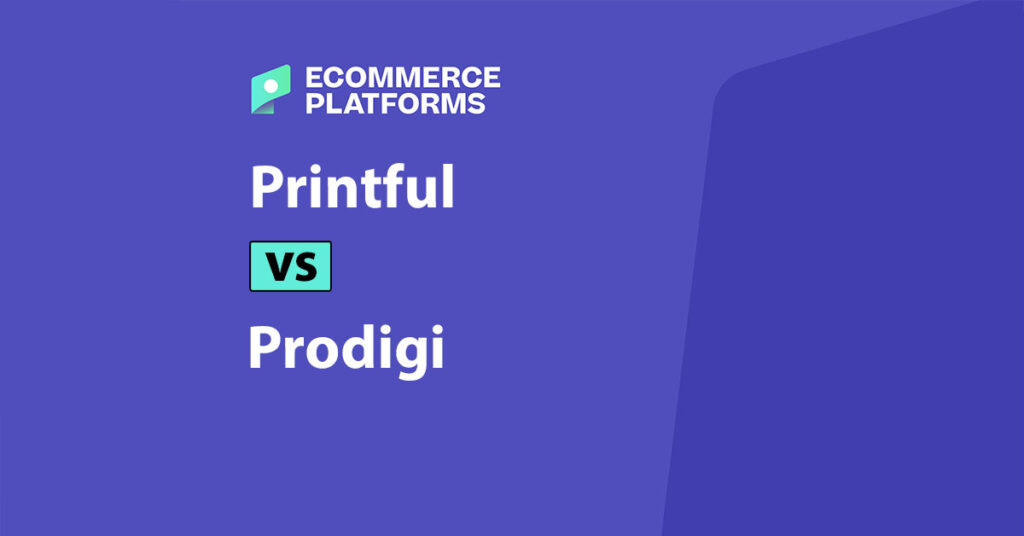 ECOMMERCE PLATFORMS

Printful

VS

Prodigi